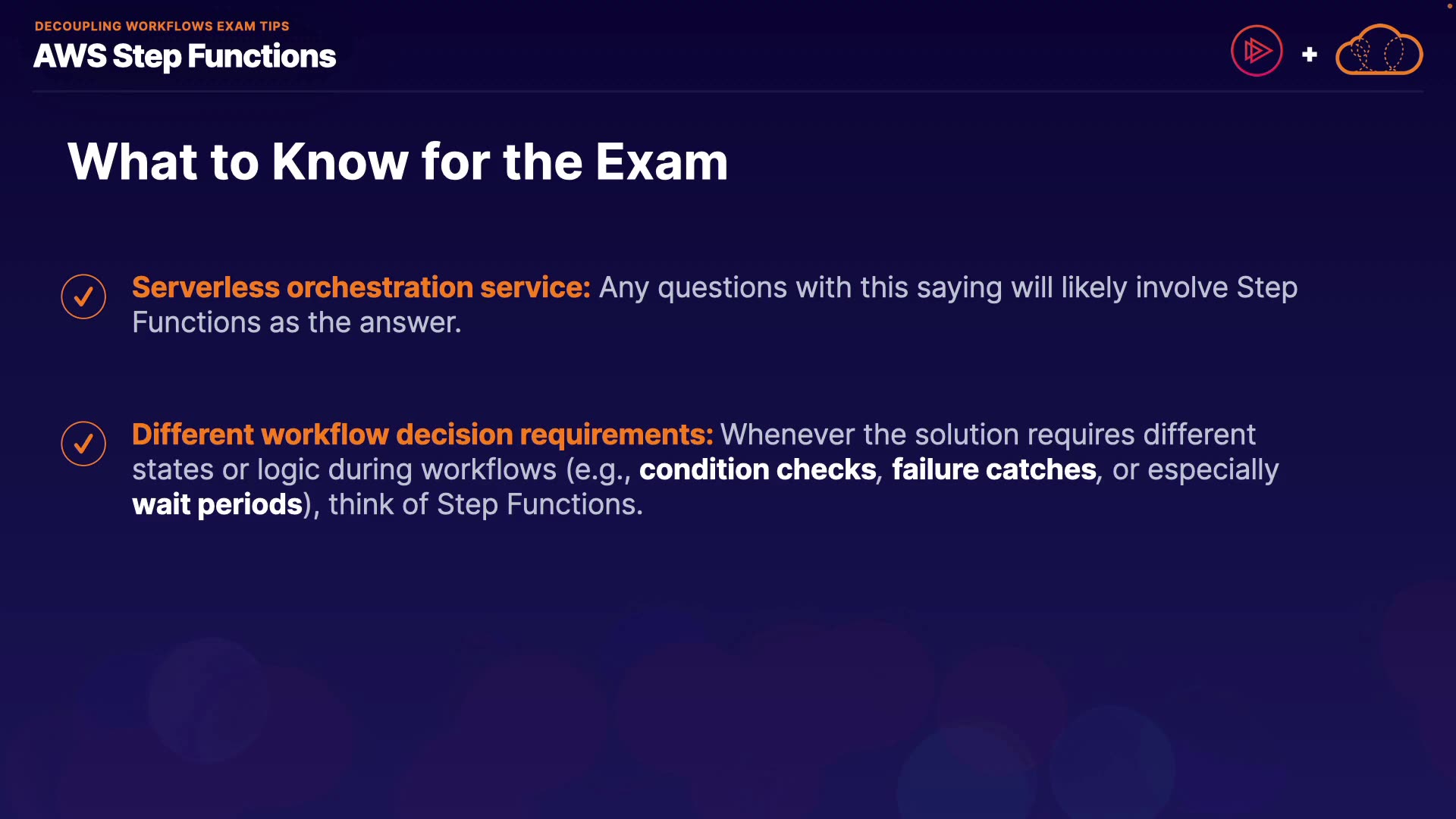 DECOUPLING WORKFLOWS EXAM TIPS
AWS Step Functions

+

What to Know for the Exam

Serverless orchestration service: Any questions with this saying will likely involve Step Functions as the answer.

Different workflow decision requirements: Whenever the solution requires different states or logic during workflows (e.g., condition checks, failure catches, or especially wait periods), think of Step Functions.